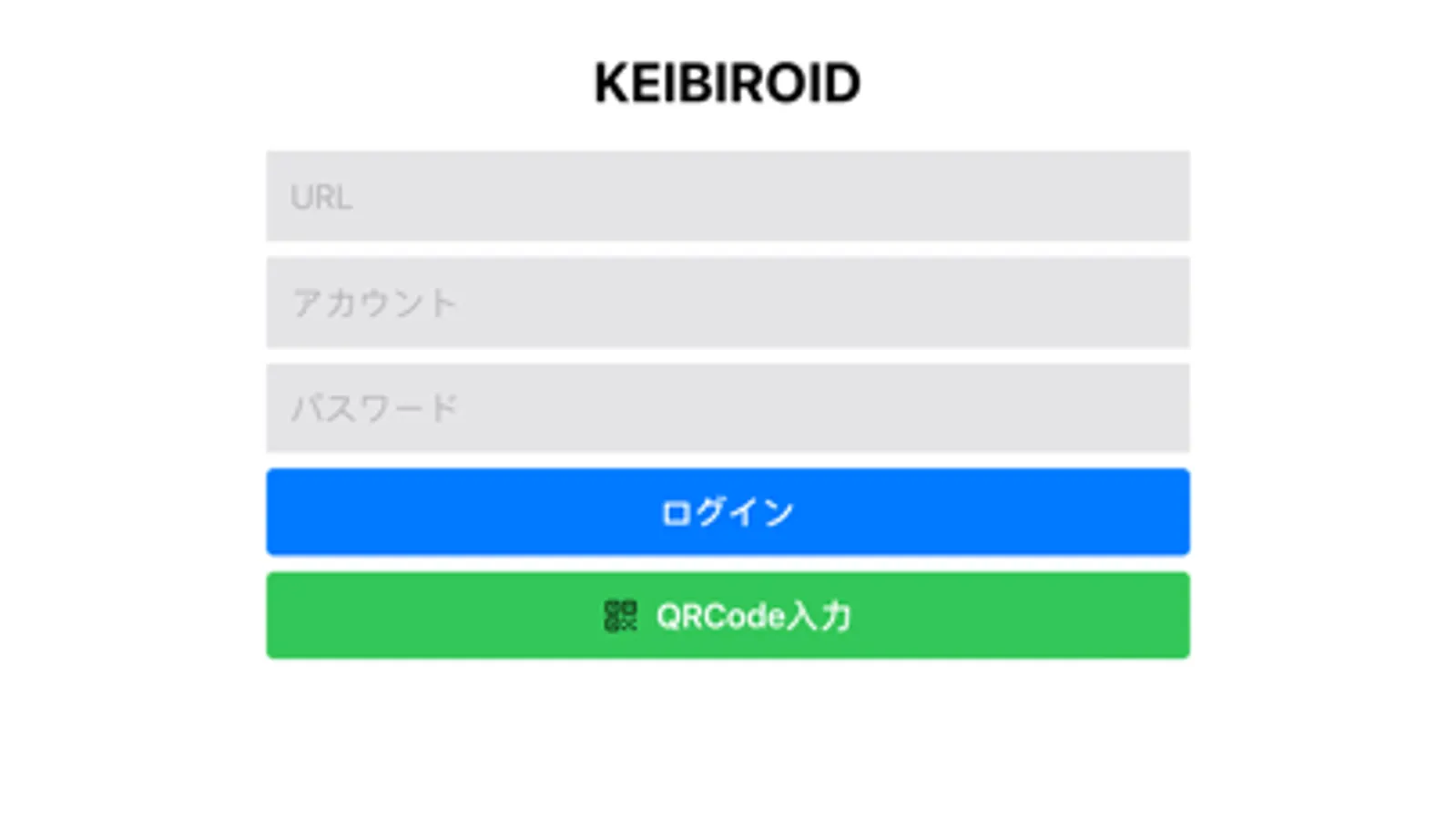 KEIBIROID

URL

アカウント

パスワード

ログイン

QRCode入力